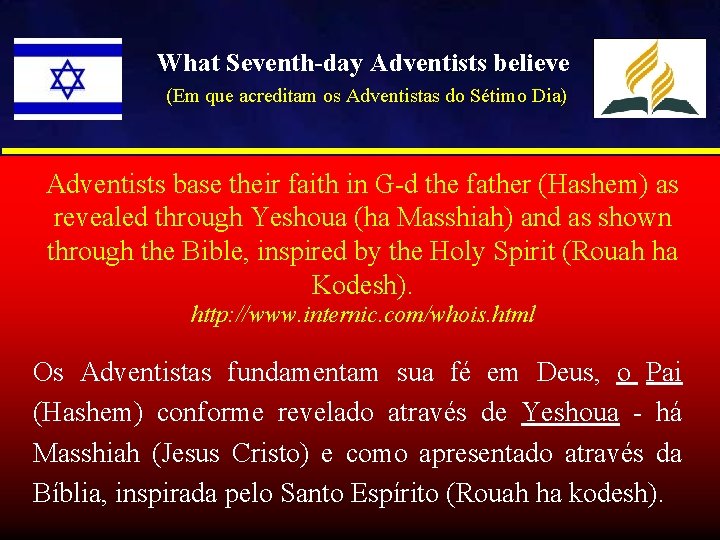 What Seventh-day Adventists believe
(Em que acreditam os Adventistas do Sétimo Dia)

Adventists base their faith in G-d the father (Hashem) as revealed through Yeshoua (ha Masshiah) and as shown through the Bible, inspired by the Holy Spirit (Rouah ha Kodesh).
http://www.internic.com/whois.html

Os Adventistas fundamentam sua fé em Deus, o Pai (Hashem) conforme revelado através de Yeshoua - há Masshiah (Jesus Cristo) e como apresentado através da Bíblia, inspirada pelo Santo Espírito (Rouah ha kodesh).